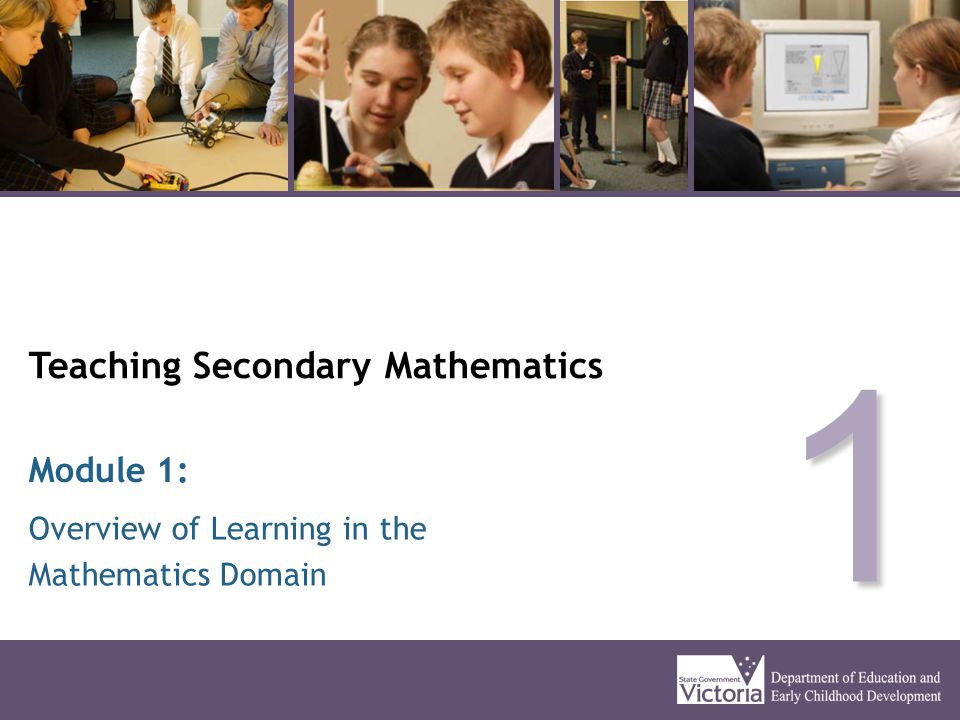 Teaching Secondary Mathematics

Module 1:

Overview of Learning in the Mathematics Domain

1

State Government Victoria

Department of Education and Early Childhood Development